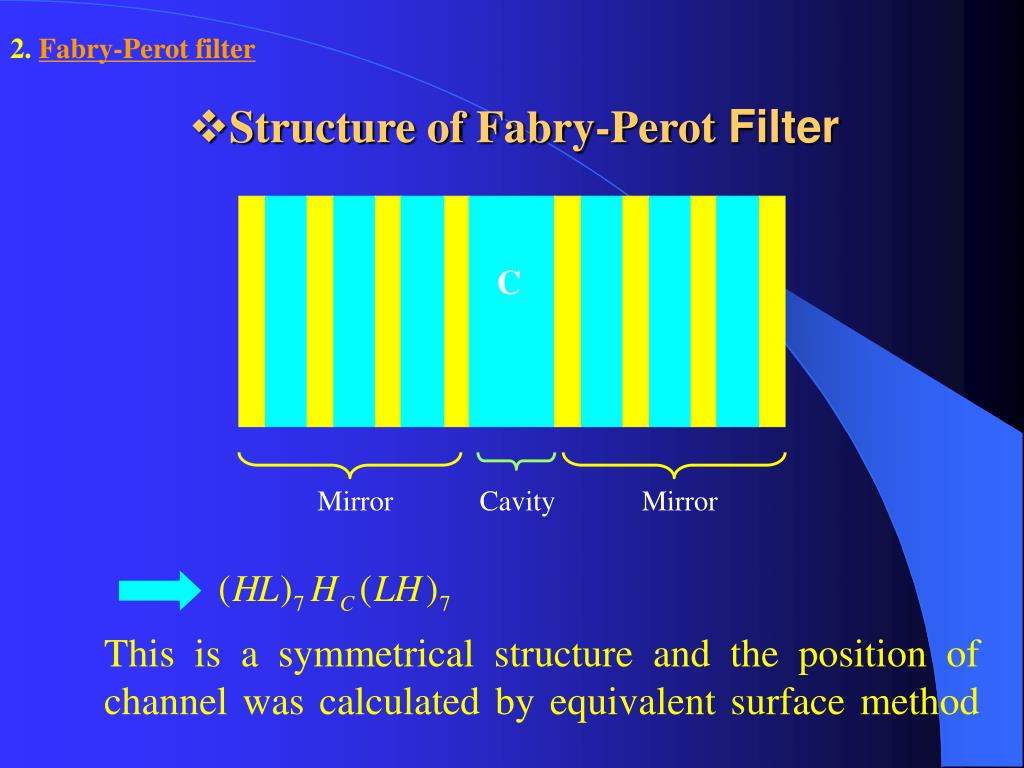 2. Fabry-Perot filter

❖Structure of Fabry-Perot Filter

C

Mirror Cavity Mirror

$(HL)_7 H_C (LH)_7$

This is a symmetrical structure and the position of channel was calculated by equivalent surface method